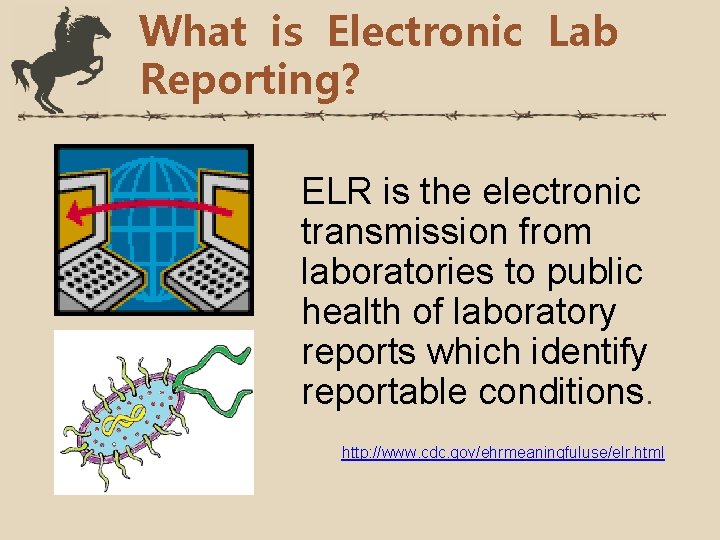 What is Electronic Lab Reporting?

ELR is the electronic transmission from laboratories to public health of laboratory reports which identify reportable conditions.

http://www.cdc.gov/ehrmeaningfuluse/elr.html